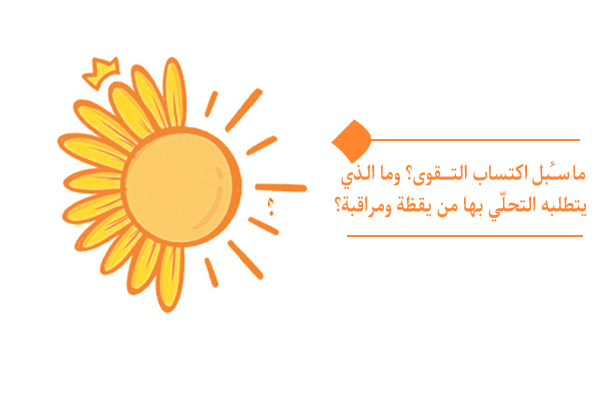 ما سُبل اكتساب التـقوى؟ وما الذي يتطلبه التحلّي بها من يقظة ومراقبة؟